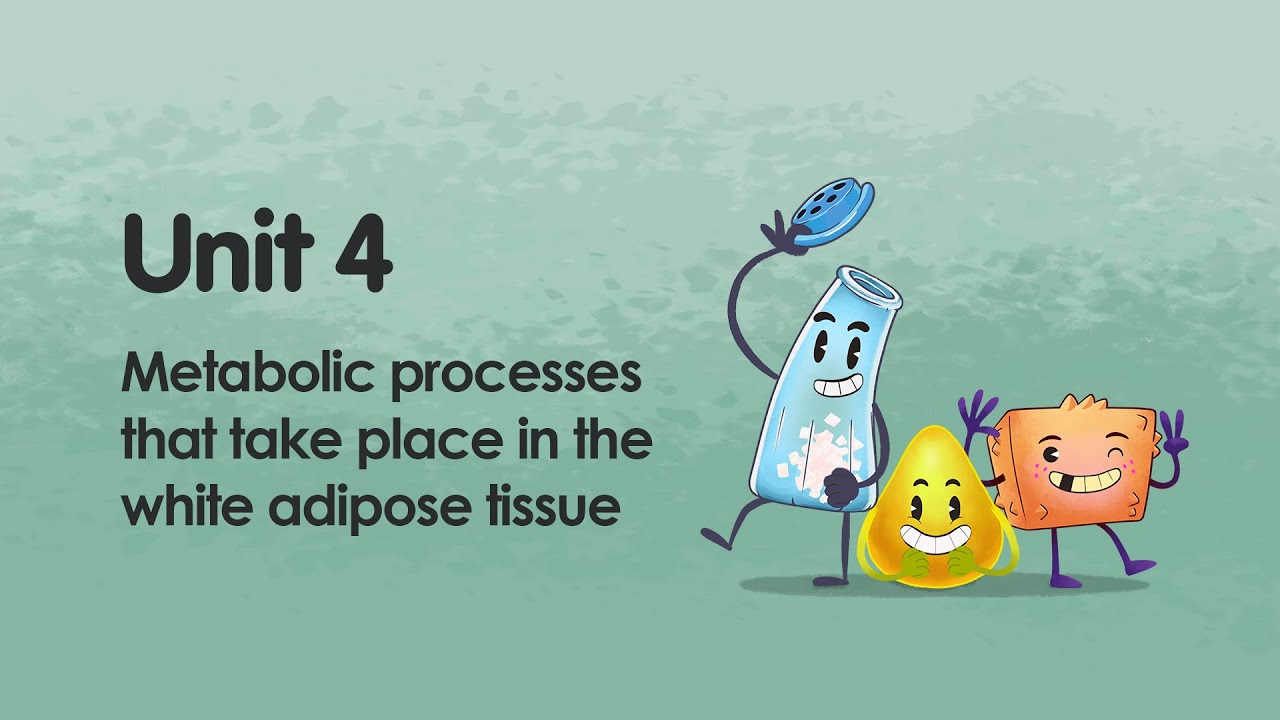 Unit 4

Metabolic processes that take place in the white adipose tissue